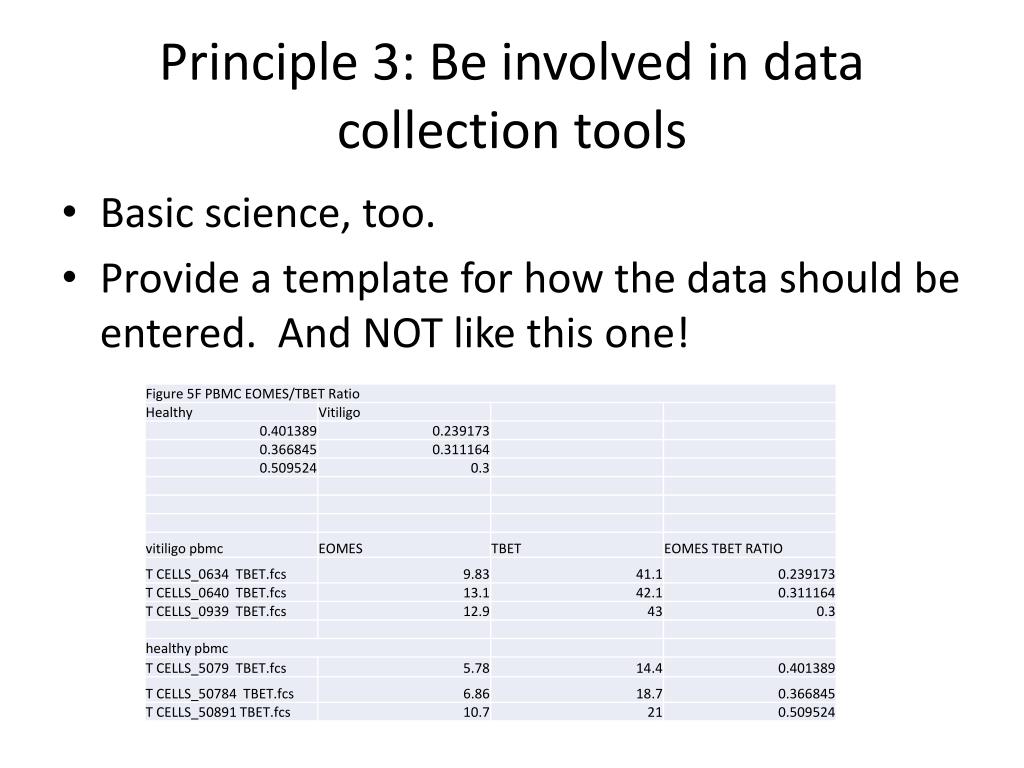 Principle 3: Be involved in data collection tools

• Basic science, too.
• Provide a template for how the data should be entered. And NOT like this one!

| Figure 5F PBMC EOMES/TBET Ratio | | | |
|---|---|---|---|
| Healthy | Vitiligo | | |
| 0.401389 | 0.239173 | | |
| 0.366845 | 0.311164 | | |
| 0.509524 | 0.3 | | |
| | | | |
| | | | |
| | | | |
| vitiligo pbmc | EOMES | TBET | EOMES TBET RATIO |
| T CELLS_0634 TBET.fcs | 9.83 | 41.1 | 0.239173 |
| T CELLS_0640 TBET.fcs | 13.1 | 42.1 | 0.311164 |
| T CELLS_0939 TBET.fcs | 12.9 | 43 | 0.3 |
| | | | |
| healthy pbmc | | | |
| T CELLS_5079 TBET.fcs | 5.78 | 14.4 | 0.401389 |
| T CELLS_50784 TBET.fcs | 6.86 | 18.7 | 0.366845 |
| T CELLS_50891 TBET.fcs | 10.7 | 21 | 0.509524 |